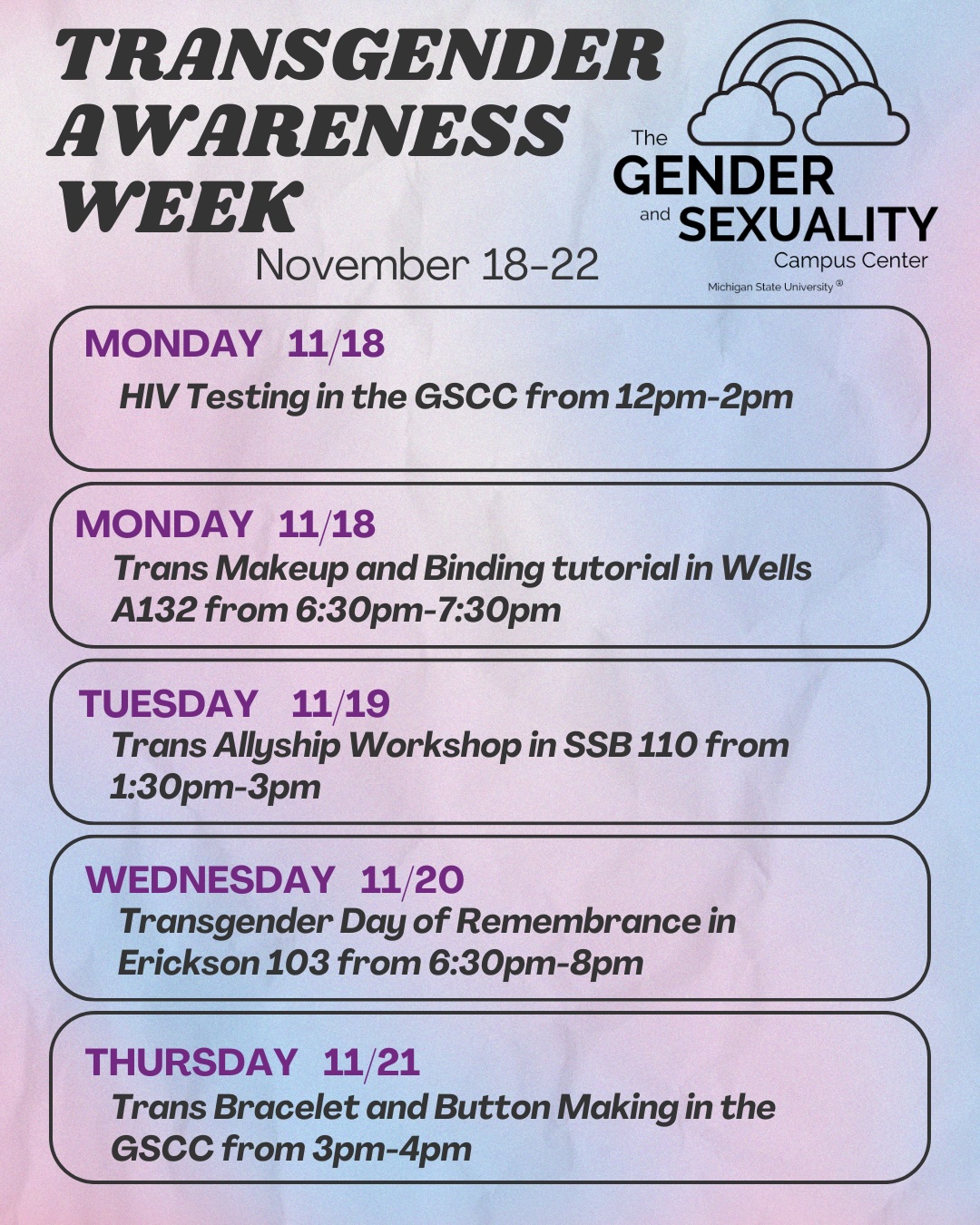 TRANSGENDER AWARENESS WEEK

November 18-22

The GENDER and SEXUALITY Campus Center
Michigan State University ®

MONDAY 11/18
HIV Testing in the GSCC from 12pm-2pm

MONDAY 11/18
Trans Makeup and Binding tutorial in Wells A132 from 6:30pm-7:30pm

TUESDAY 11/19
Trans Allyship Workshop in SSB 110 from 1:30pm-3pm

WEDNESDAY 11/20
Transgender Day of Remembrance in Erickson 103 from 6:30pm-8pm

THURSDAY 11/21
Trans Bracelet and Button Making in the GSCC from 3pm-4pm